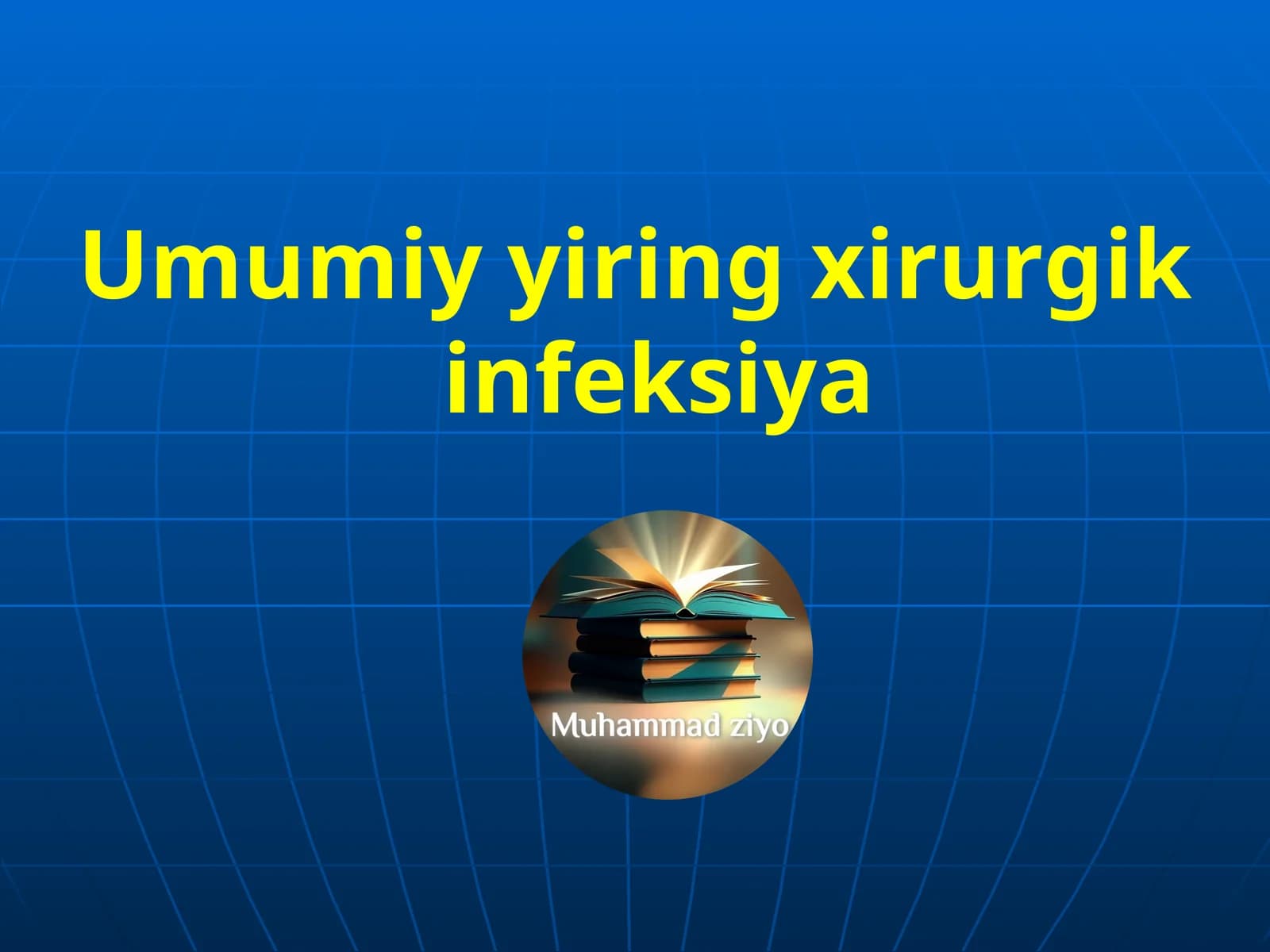 Umumiy yiring xirurgik infeksiya

Muhammad ziyo